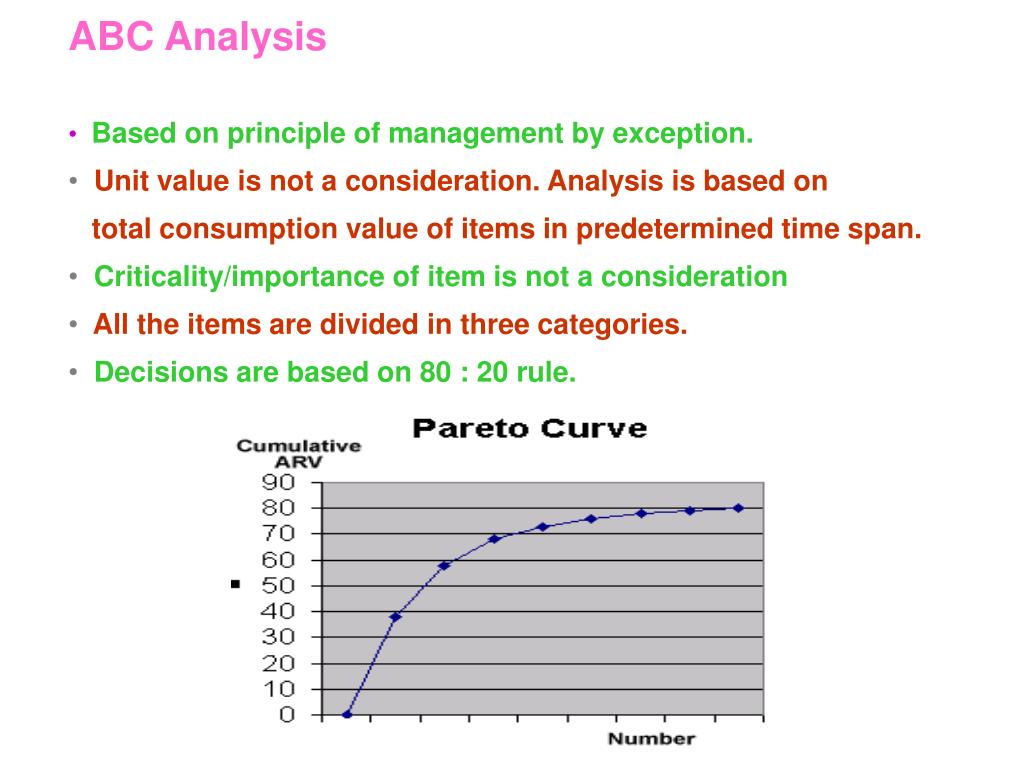 ABC Analysis

• Based on principle of management by exception.

• Unit value is not a consideration. Analysis is based on total consumption value of items in predetermined time span.

• Criticality/importance of item is not a consideration

• All the items are divided in three categories.

• Decisions are based on 80 : 20 rule.

Pareto Curve

Cumulative ARV

90
80
70
60
50
40
30
20
10
0

Number